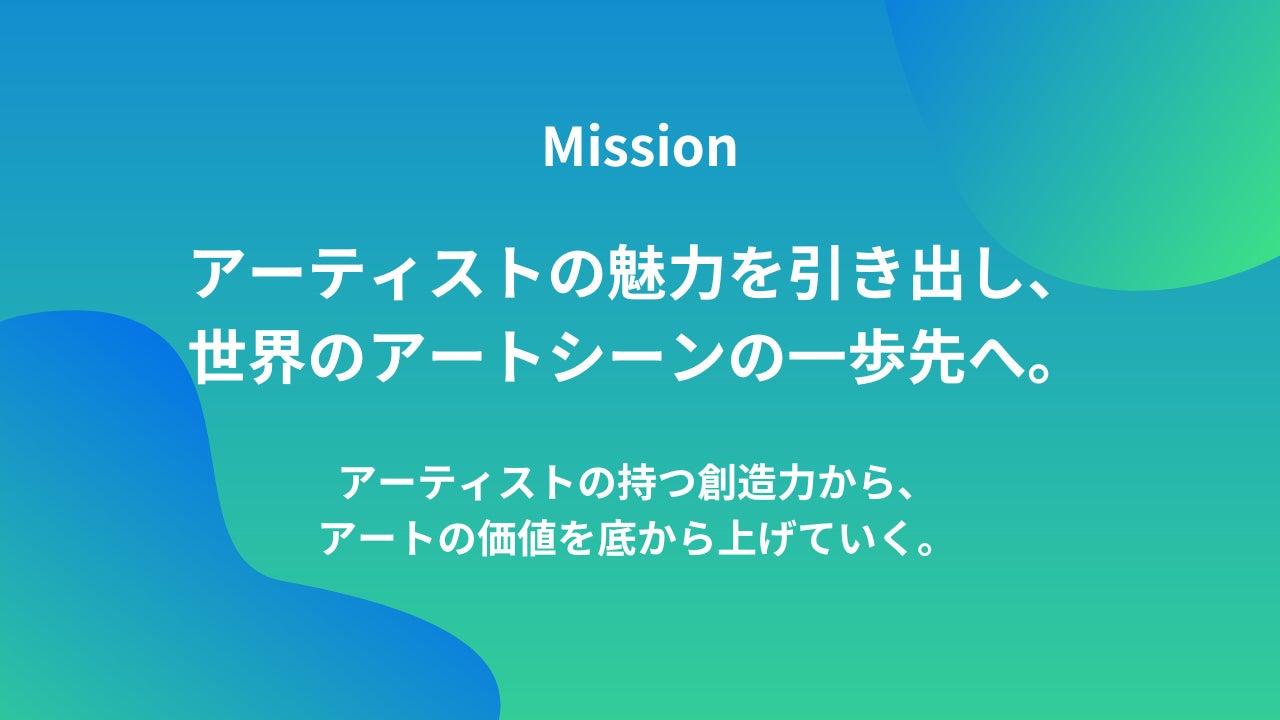 Mission

アーティストの魅力を引き出し、
世界のアートシーンの一歩先へ。

アーティストの持つ創造力から、
アートの価値を底から上げていく。